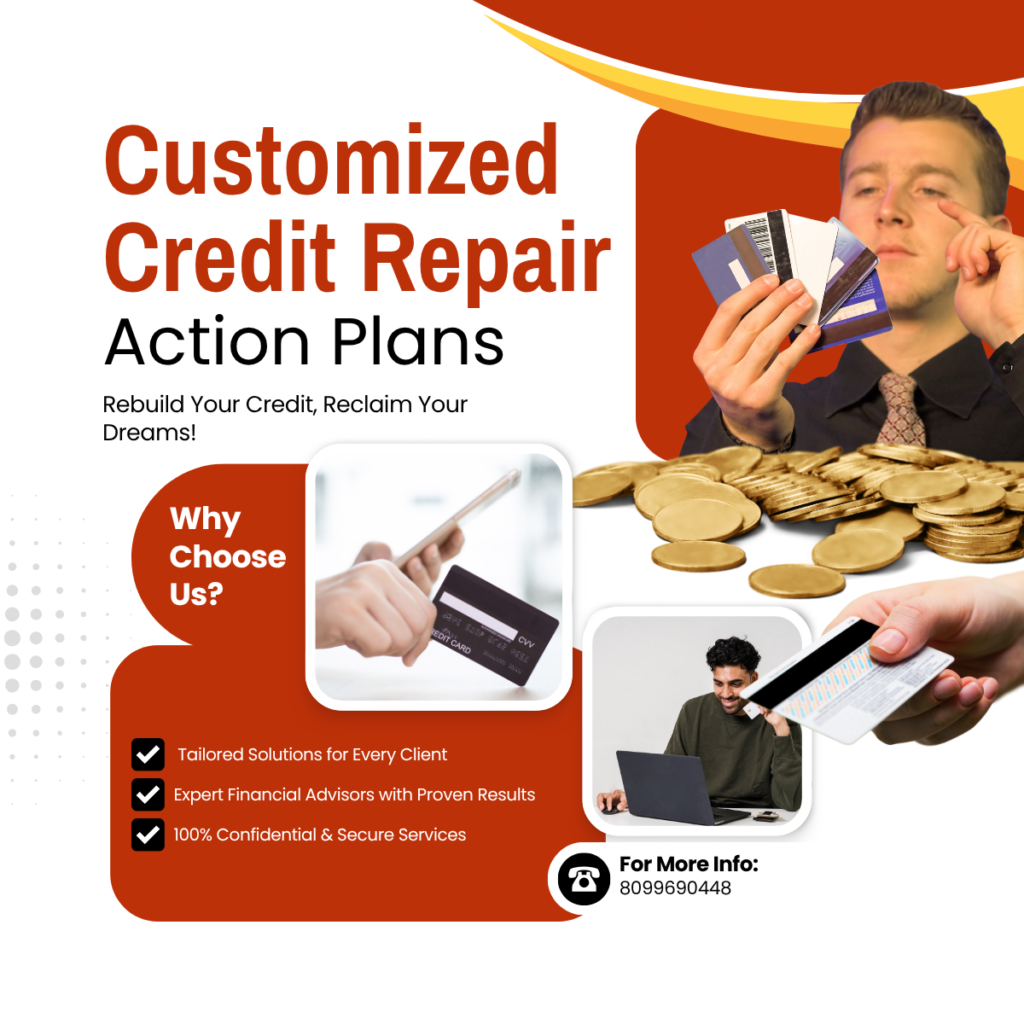 Customized Credit Repair Action Plans

Rebuild Your Credit, Reclaim Your Dreams!

Why Choose Us?

CVV
CREDIT CARD

Tailored Solutions for Every Client
Expert Financial Advisors with Proven Results
100% Confidential & Secure Services

For More Info:
8099690448